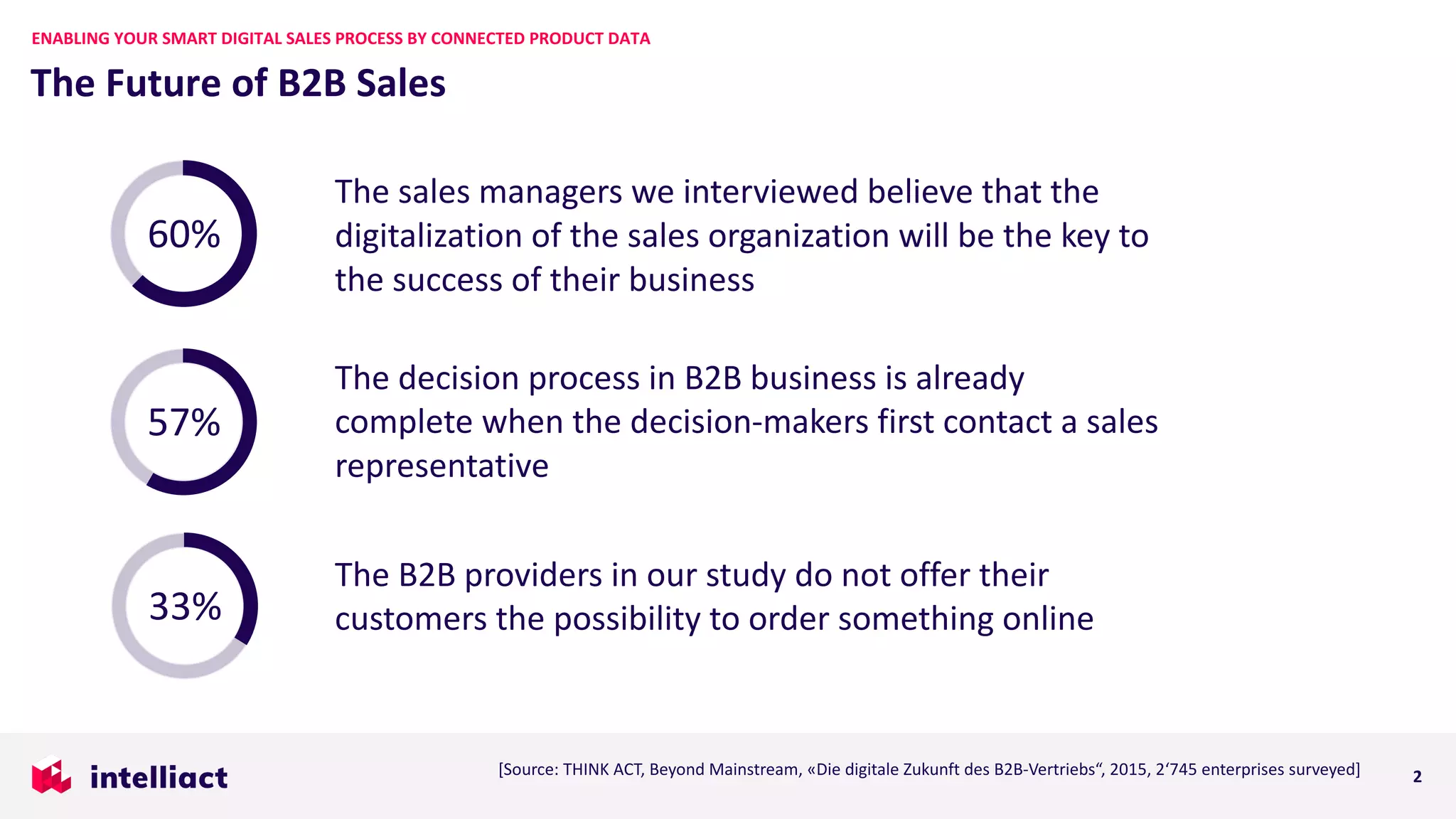 ENABLING YOUR SMART DIGITAL SALES PROCESS BY CONNECTED PRODUCT DATA

The Future of B2B Sales

60%

The sales managers we interviewed believe that the digitalization of the sales organization will be the key to the success of their business

57%

The decision process in B2B business is already complete when the decision-makers first contact a sales representative

33%

The B2B providers in our study do not offer their customers the possibility to order something online

intelliact

[Source: THINK ACT, Beyond Mainstream, «Die digitale Zukunft des B2B-Vertriebs“, 2015, 2‘745 enterprises surveyed]

2